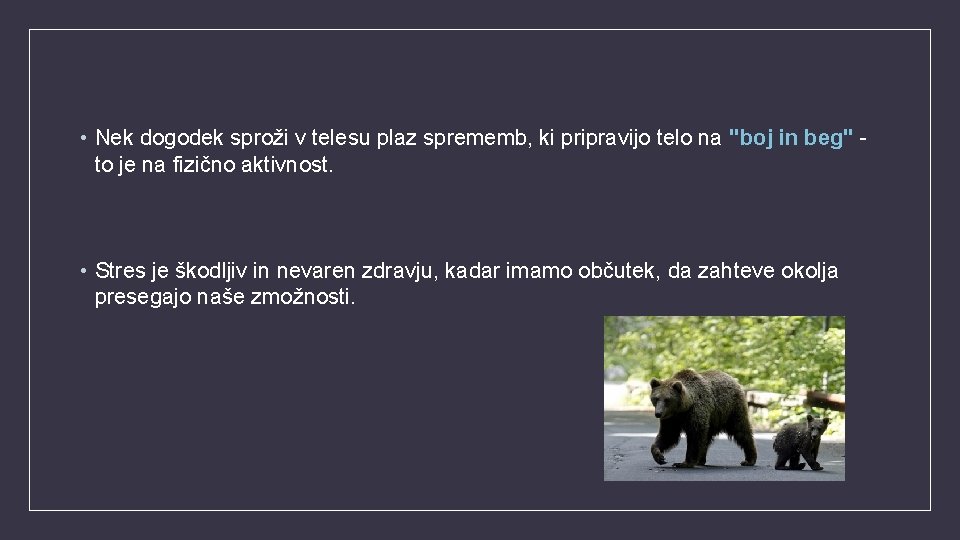 • Nek dogodek sproži v telesu plaz sprememb, ki pripravijo telo na "boj in beg" - to je na fizično aktivnost.

• Stres je škodljiv in nevaren zdravju, kadar imamo občutek, da zahteve okolja presegajo naše zmožnosti.